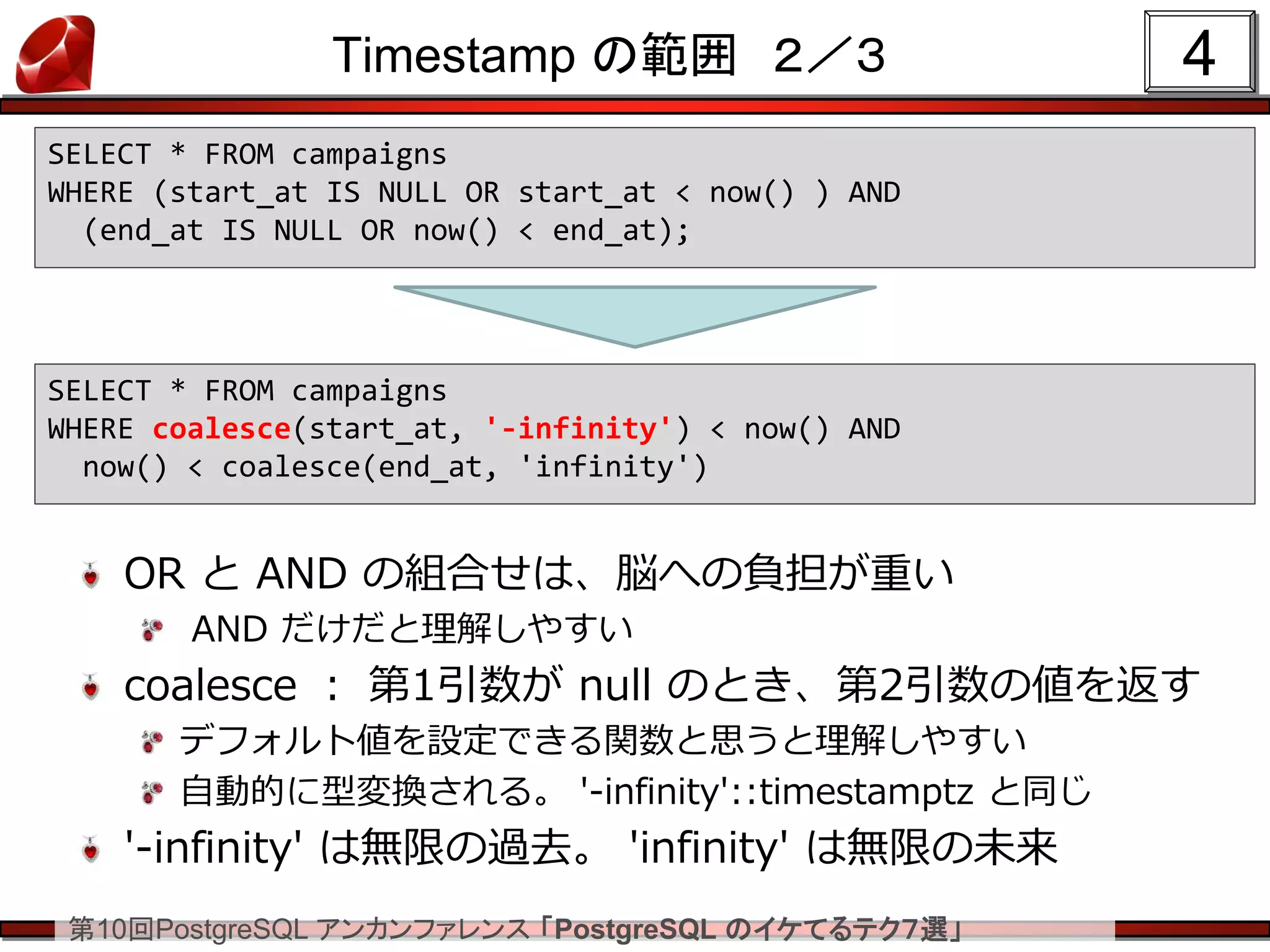 Timestamp の範囲　2／3

4

SELECT * FROM campaigns
WHERE (start_at IS NULL OR start_at < now() ) AND
  (end_at IS NULL OR now() < end_at);

SELECT * FROM campaigns
WHERE coalesce(start_at, '-infinity') < now() AND
  now() < coalesce(end_at, 'infinity')

OR と AND の組合せは、脳への負担が重い

AND だけだと理解しやすい

coalesce ： 第1引数が null のとき、第2引数の値を返す

デフォルト値を設定できる関数と思うと理解しやすい

自動的に型変換される。 '-infinity'::timestamptz と同じ

'-infinity' は無限の過去。 'infinity' は無限の未来

第10回PostgreSQL アンカンファレンス「PostgreSQL のイケてるテク7選」